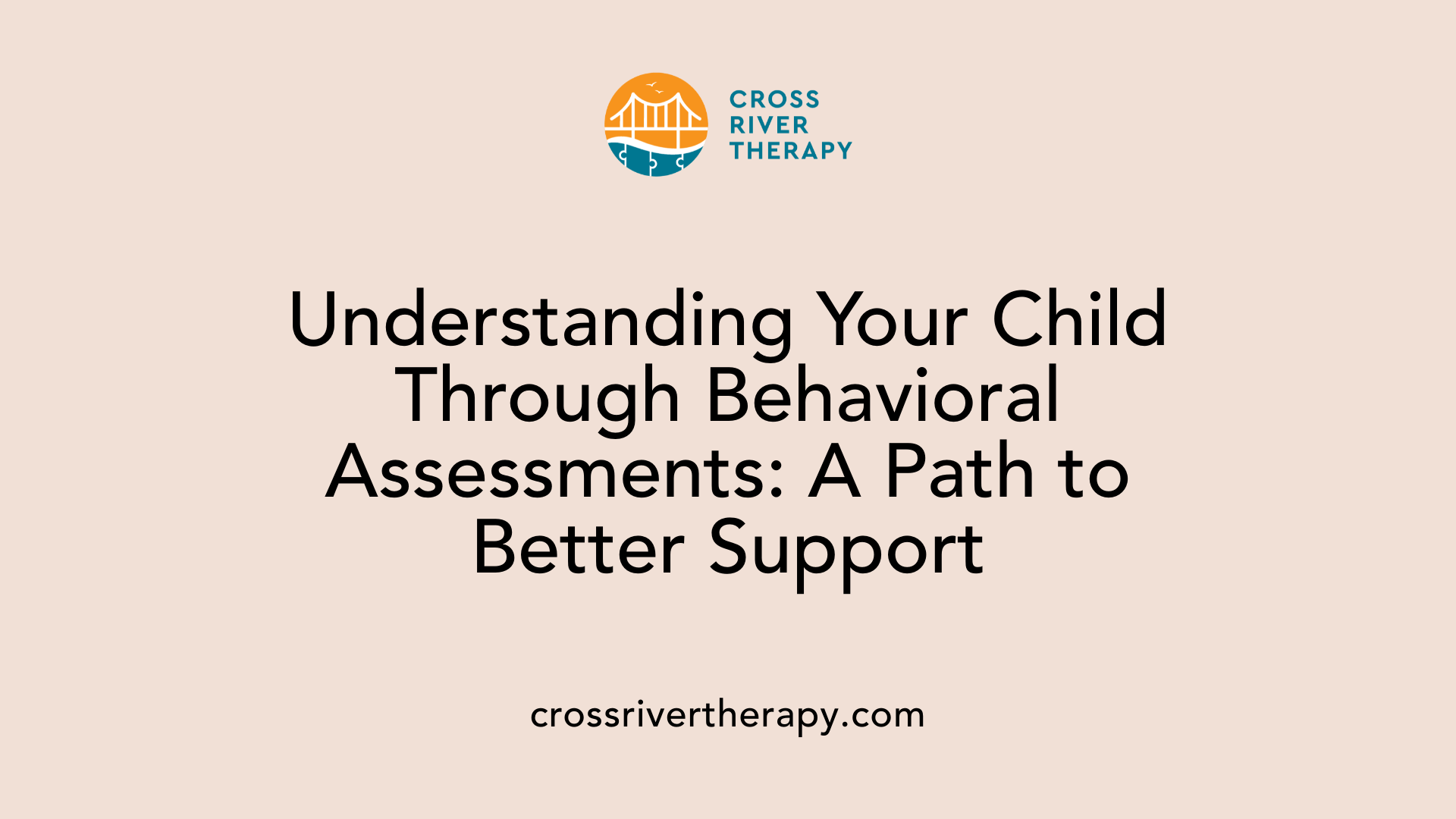 CROSS RIVER THERAPY

Understanding Your Child Through Behavioral Assessments: A Path to Better Support

crossrivertherapy.com